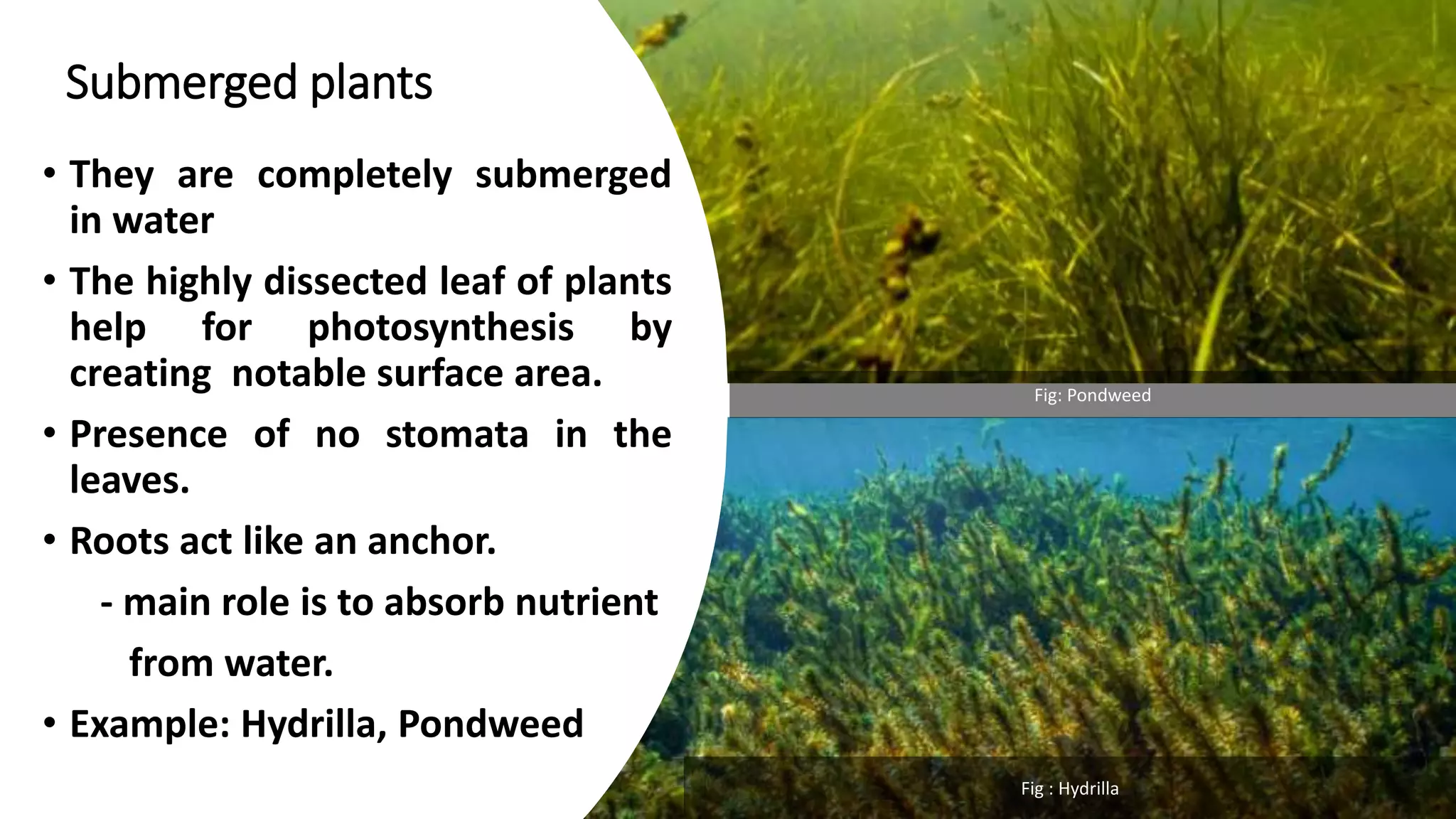 Submerged plants

• They are completely submerged in water

• The highly dissected leaf of plants help for photosynthesis by creating notable surface area.

• Presence of no stomata in the leaves.

• Roots act like an anchor.

- main role is to absorb nutrient from water.

• Example: Hydrilla, Pondweed

Fig: Pondweed

Fig : Hydrilla